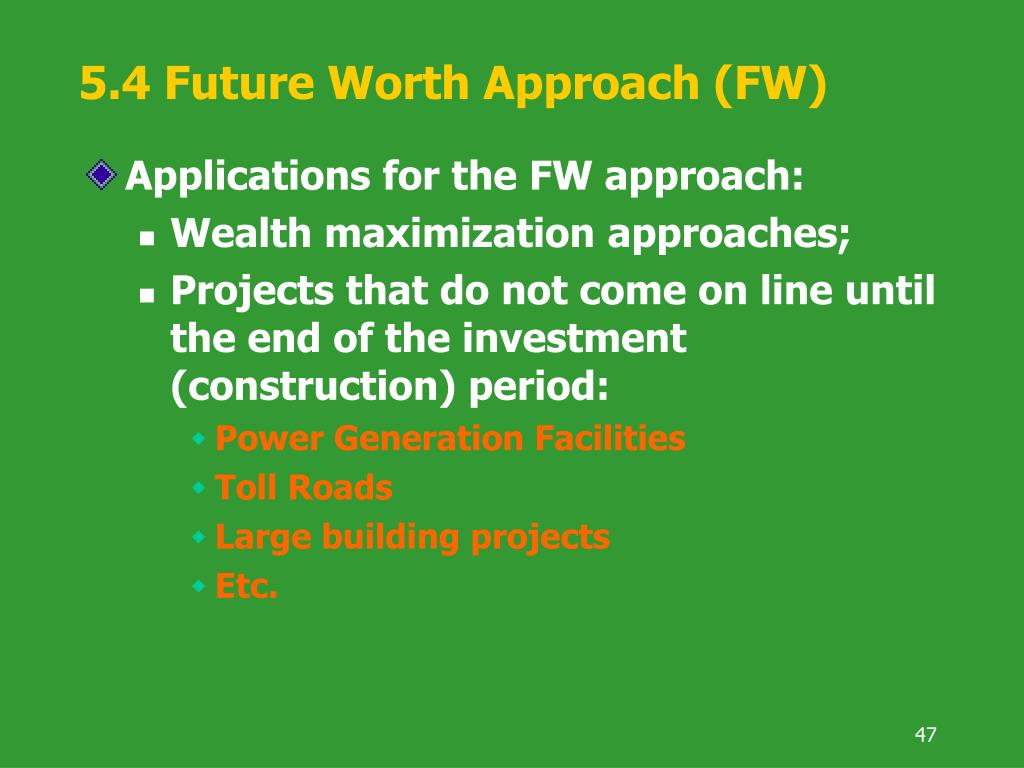 5.4 Future Worth Approach (FW)

Applications for the FW approach:

Wealth maximization approaches;

Projects that do not come on line until the end of the investment (construction) period:

Power Generation Facilities

Toll Roads

Large building projects

Etc.

47